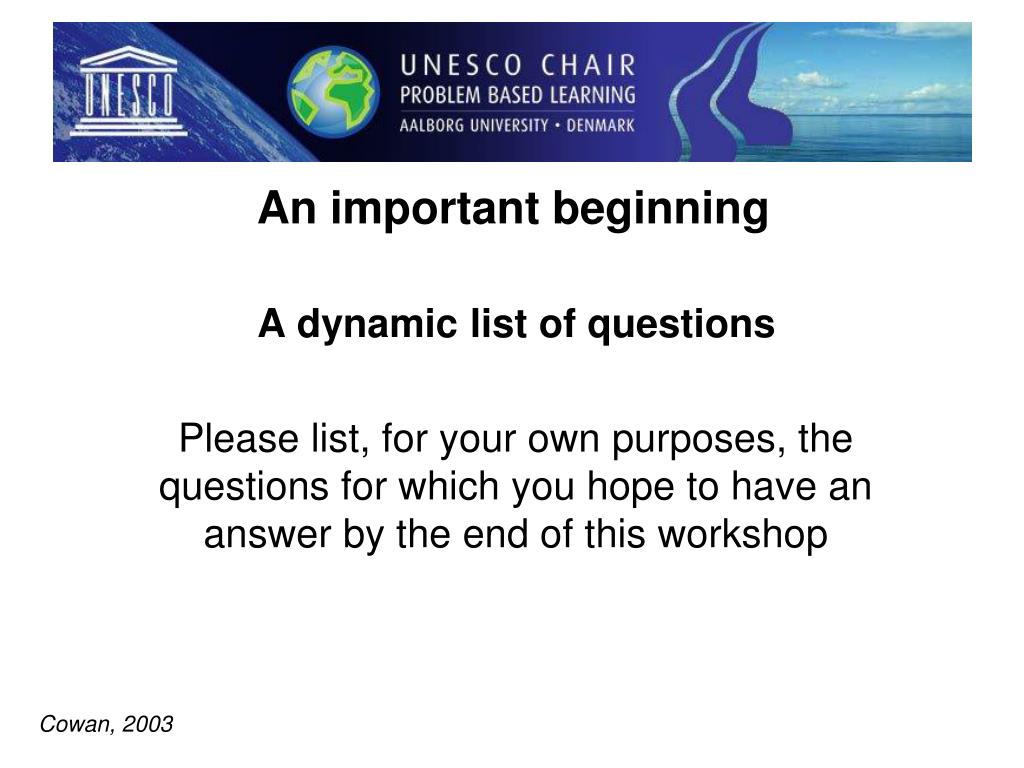 UNESCO

UNESCO CHAIR
PROBLEM BASED LEARNING
AALBORG UNIVERSITY • DENMARK

An important beginning

A dynamic list of questions

Please list, for your own purposes, the questions for which you hope to have an answer by the end of this workshop

Cowan, 2003